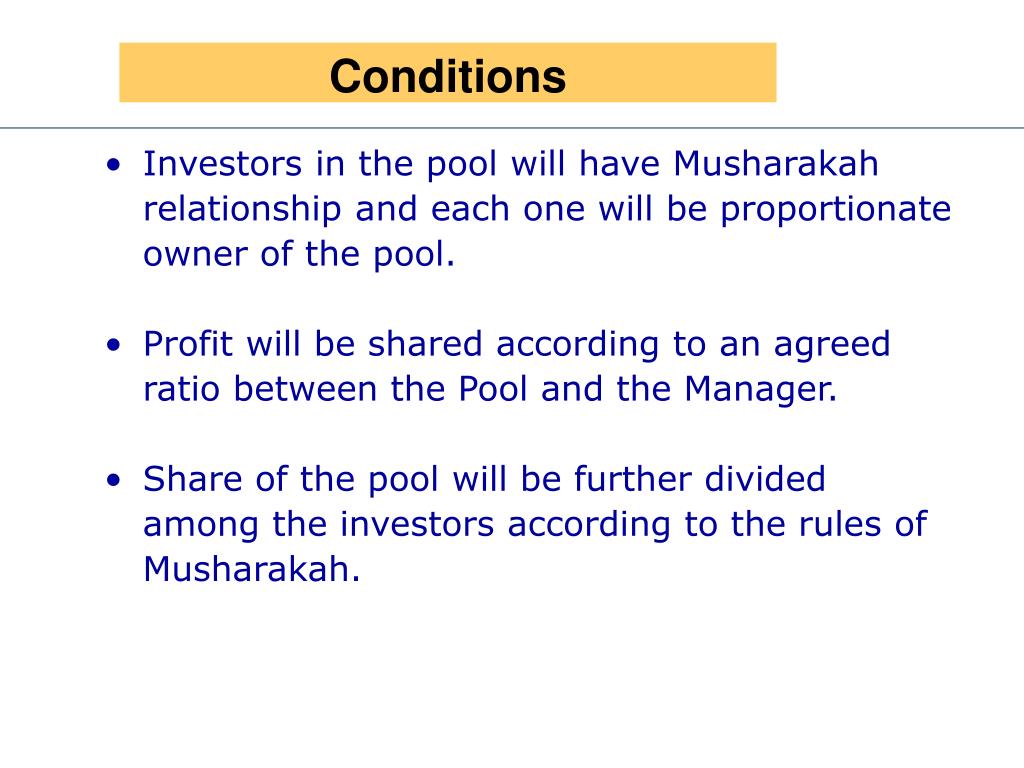 Conditions

• Investors in the pool will have Musharakah relationship and each one will be proportionate owner of the pool.

• Profit will be shared according to an agreed ratio between the Pool and the Manager.

• Share of the pool will be further divided among the investors according to the rules of Musharakah.